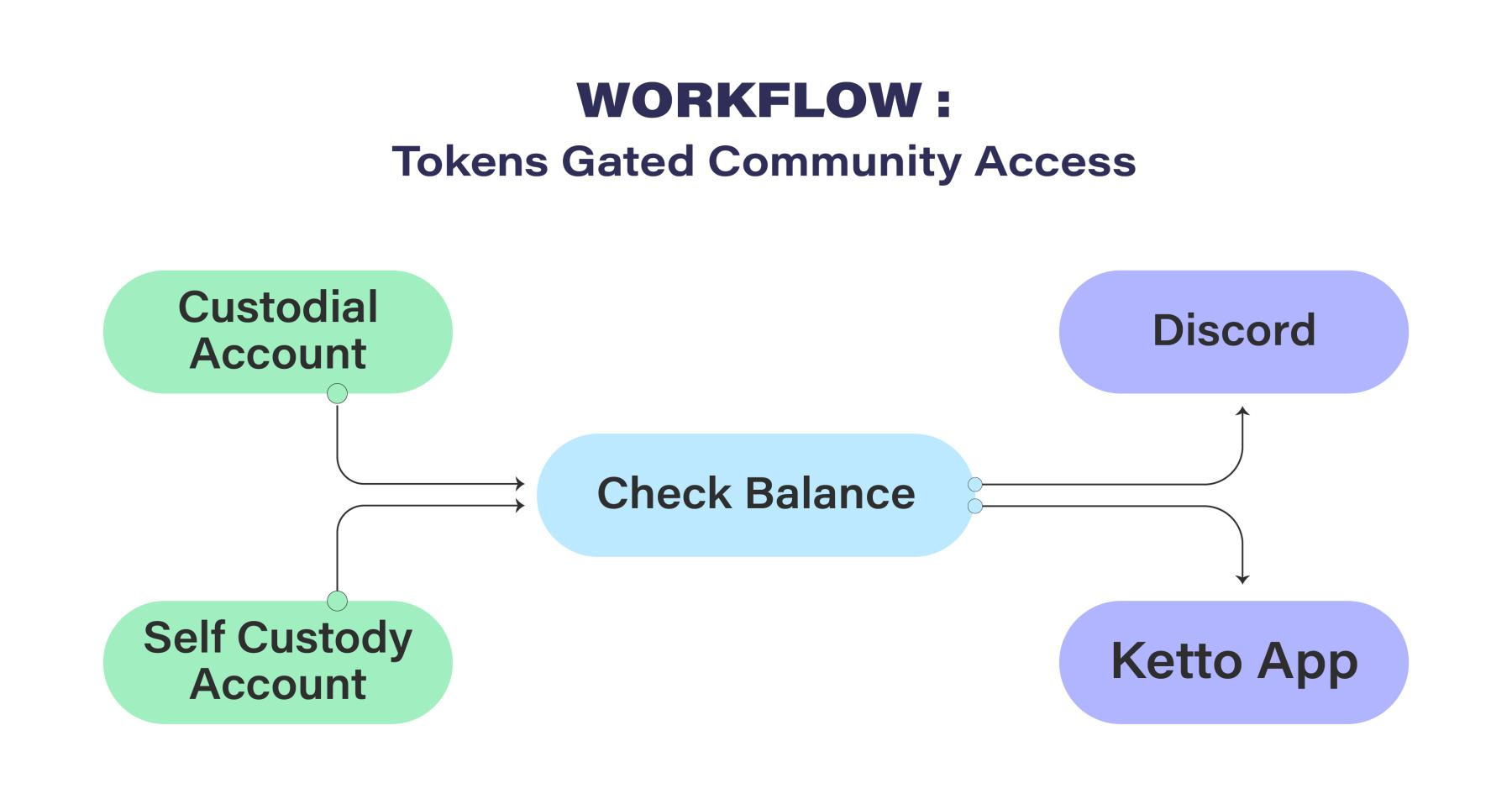 WORKFLOW :
Tokens Gated Community Access

Custodial Account

Self Custody Account

Check Balance

Discord

Ketto App